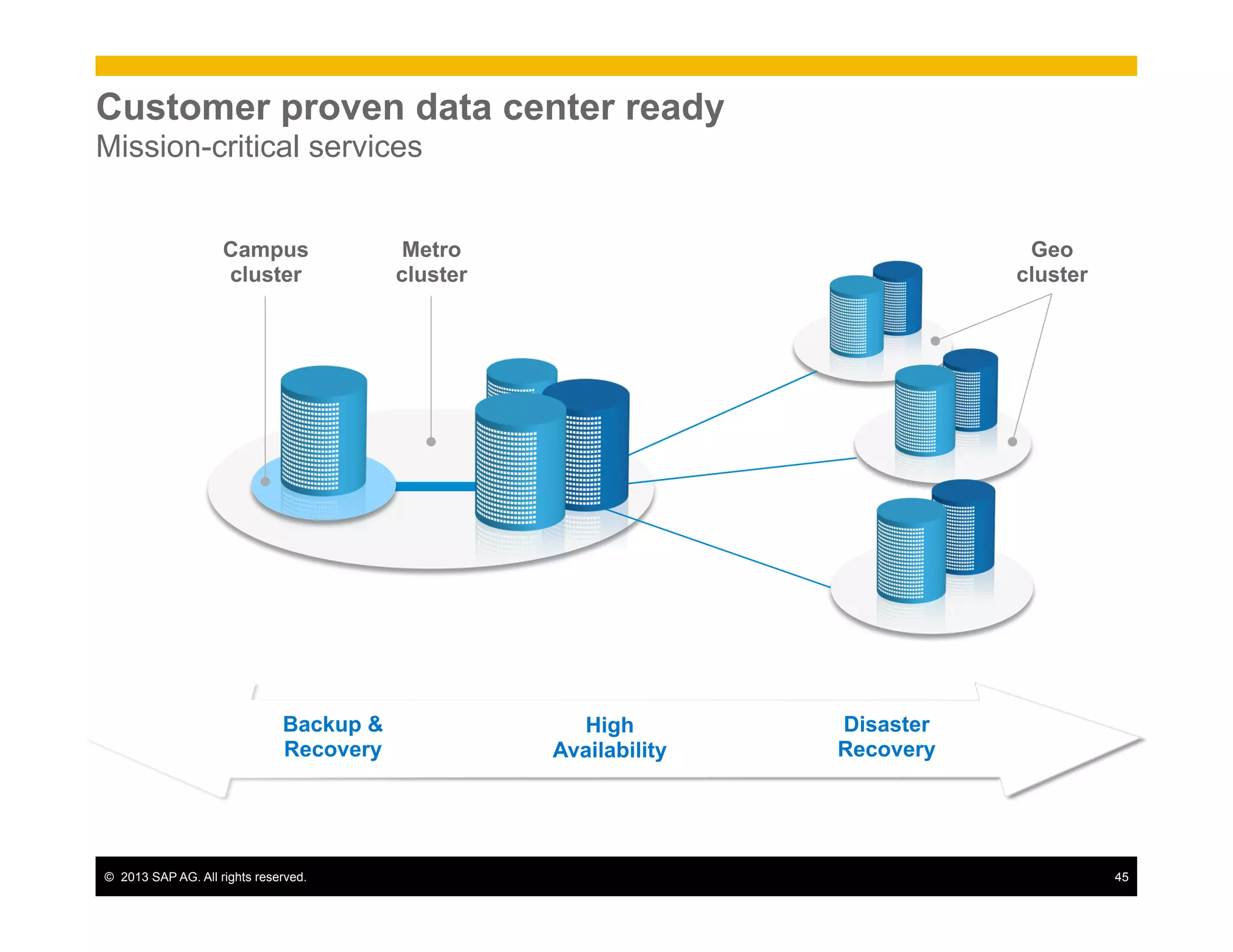 Customer proven data center ready
Mission-critical services

Campus cluster

Metro cluster

Geo cluster

Backup & Recovery

High Availability

Disaster Recovery

© 2013 SAP AG. All rights reserved.

45